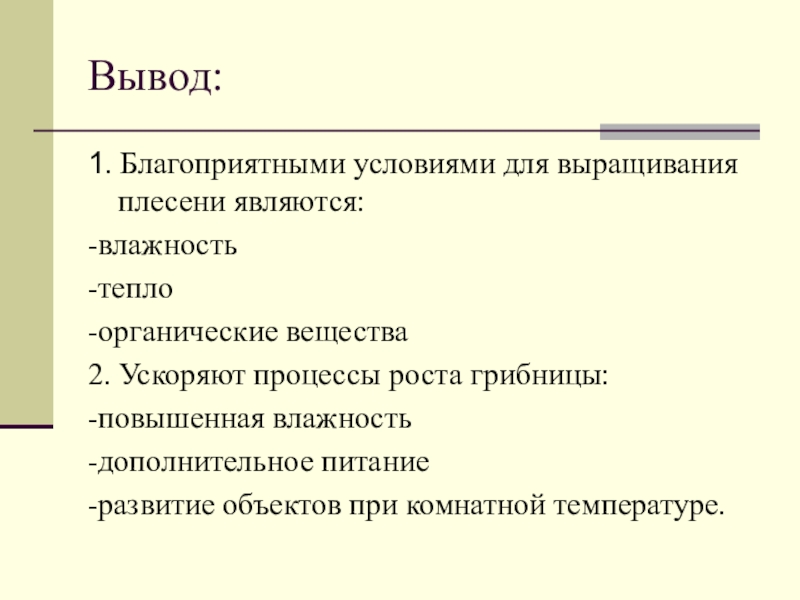 Вывод:

1. Благоприятными условиями для выращивания плесени являются:

-влажность

-тепло

-органические вещества

2. Ускоряют процессы роста грибницы:

-повышенная влажность

-дополнительное питание

-развитие объектов при комнатной температуре.